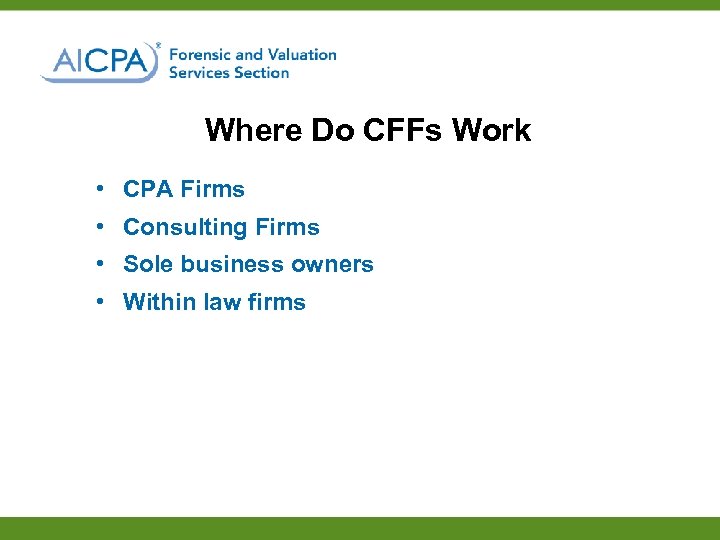 AICPA® Forensic and Valuation Services Section

Where Do CFFs Work

• CPA Firms
• Consulting Firms
• Sole business owners
• Within law firms